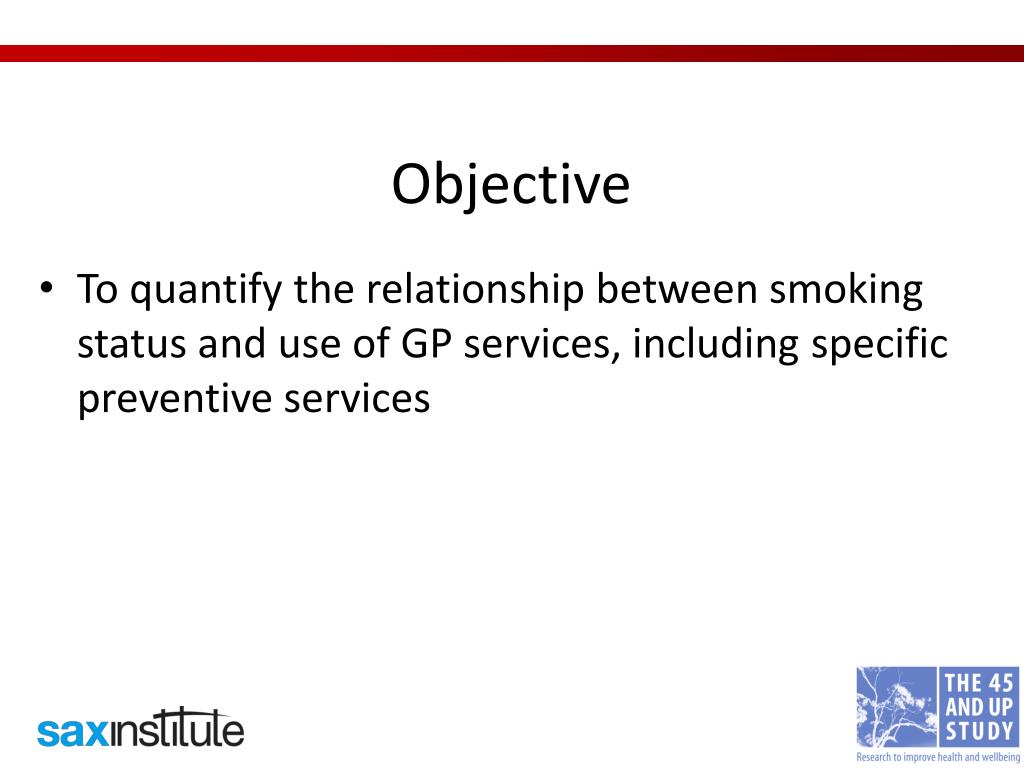 Objective

• To quantify the relationship between smoking status and use of GP services, including specific preventive services

saxinstitute

THE 45 AND UP STUDY
Research to improve health and wellbeing